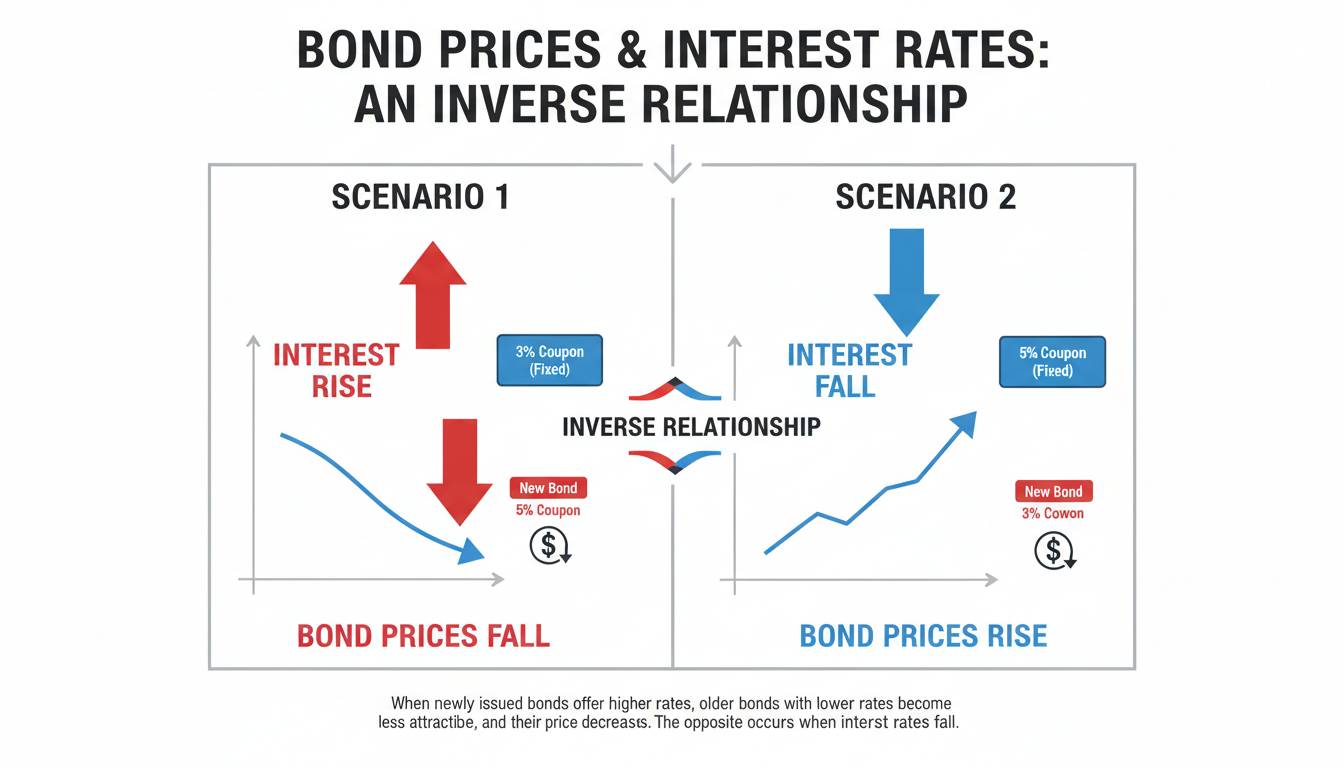 BOND PRICES & INTEREST RATES: AN INVERSE RELATIONSHIP

SCENARIO 1

INTEREST RISE

3% Coupon (Fixed)

New Bond
5% Coupon

$

BOND PRICES FALL

INVERSE RELATIONSHIP

SCENARIO 2

INTEREST FALL

5% Coupon (Fixed)

New Bond
3% Cowon

$

BOND PRICES RISE

When newly issued bonds offer higher rates, older bonds with lower rates become less attractibe, and their price decreasts. The opposite occurs when interst rates fall.